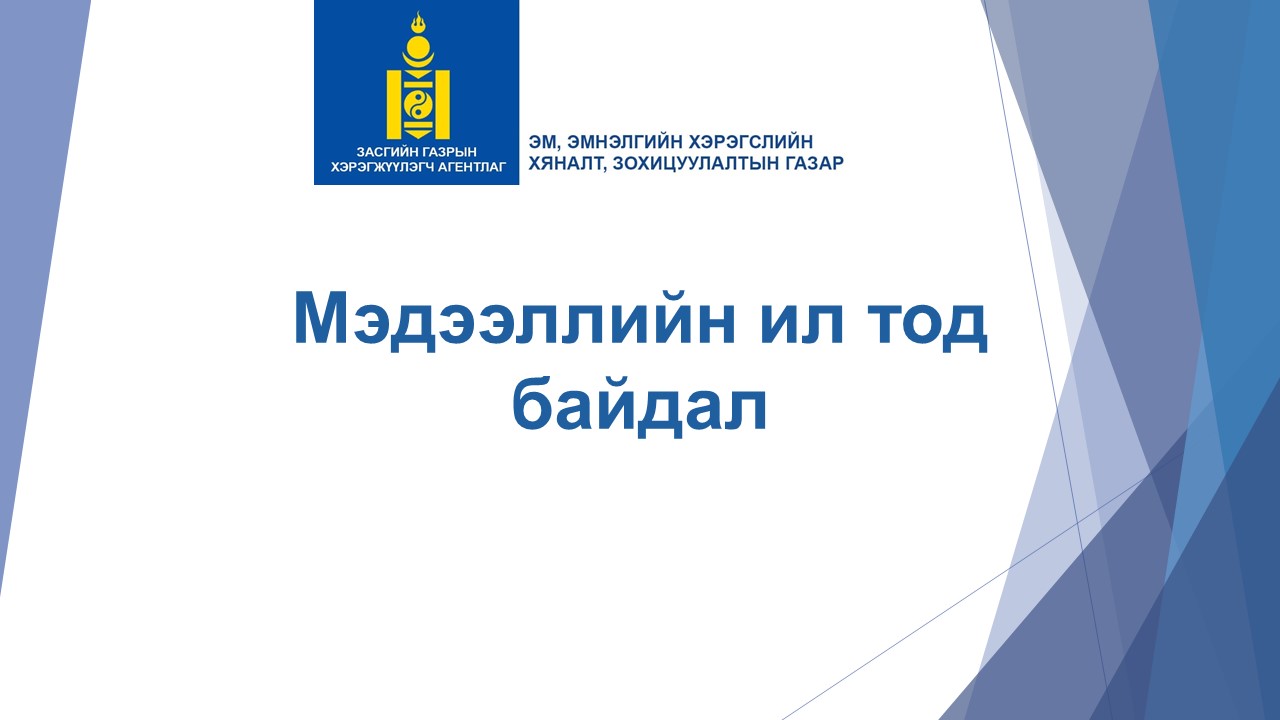 ЗАСГИЙН ГАЗРЫН ХЭРЭГЖҮҮЛЭГЧ АГЕНТЛАГ

ЭМ, ЭМНЭЛГИЙН ХЭРЭГСЛИЙН ХЯНАЛТ, ЗОХИЦУУЛАЛТЫН ГАЗАР

Мэдээллийн ил тод байдал